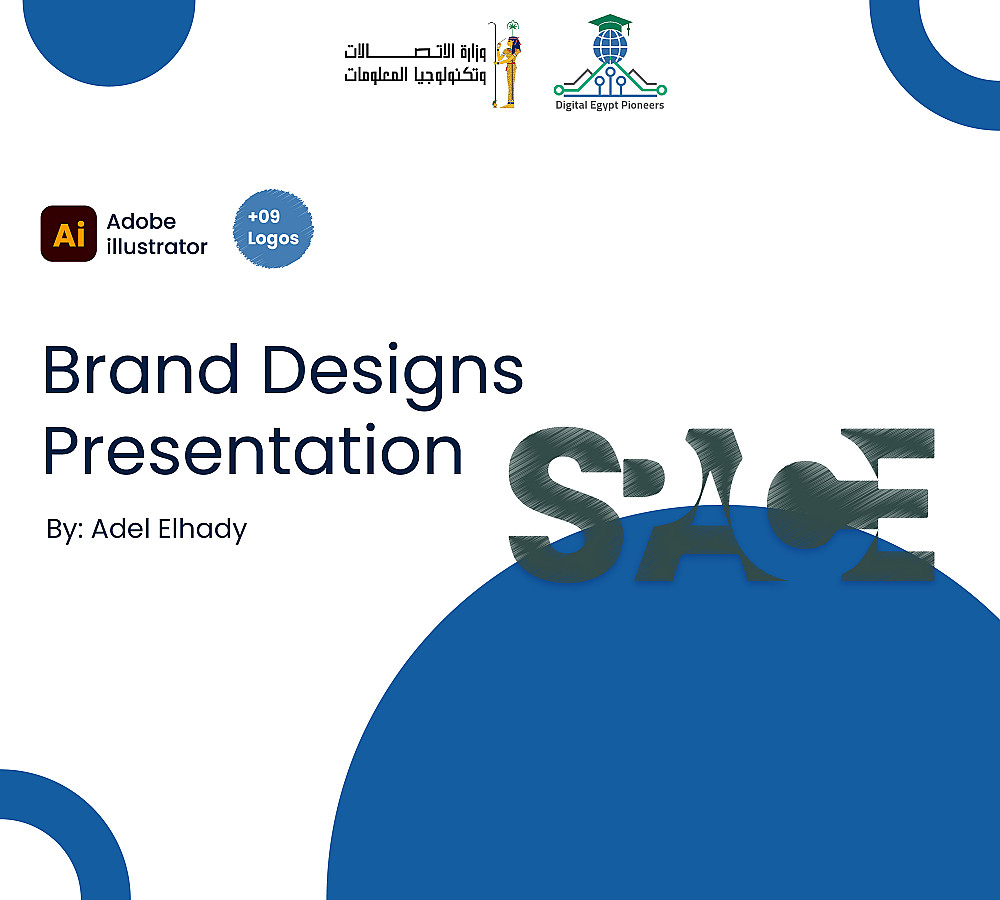 وزارة الاتصالات
وتكنولوجيا المعلومات

Digital Egypt Pioneers

Ai
Adobe illustrator

+09 Logos

Brand Designs Presentation

By: Adel Elhady

SPACE